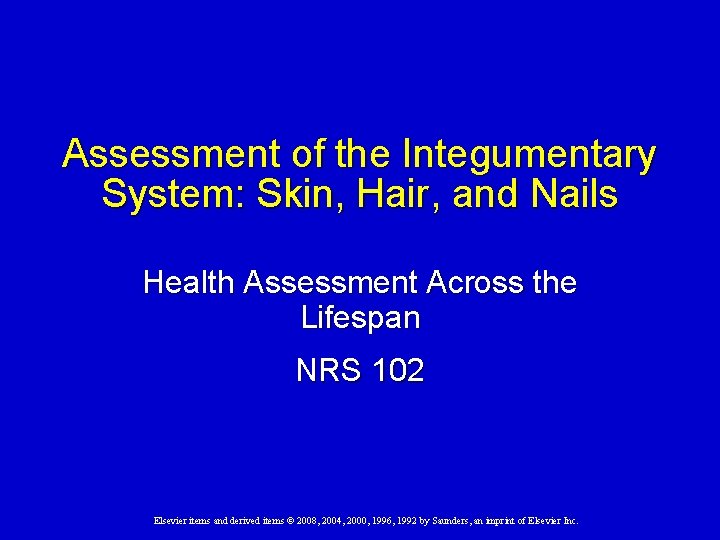 Assessment of the Integumentary System: Skin, Hair, and Nails

Health Assessment Across the Lifespan

NRS 102

Elsevier items and derived items © 2008, 2004, 2000, 1996, 1992 by Saunders, an imprint of Elsevier Inc.